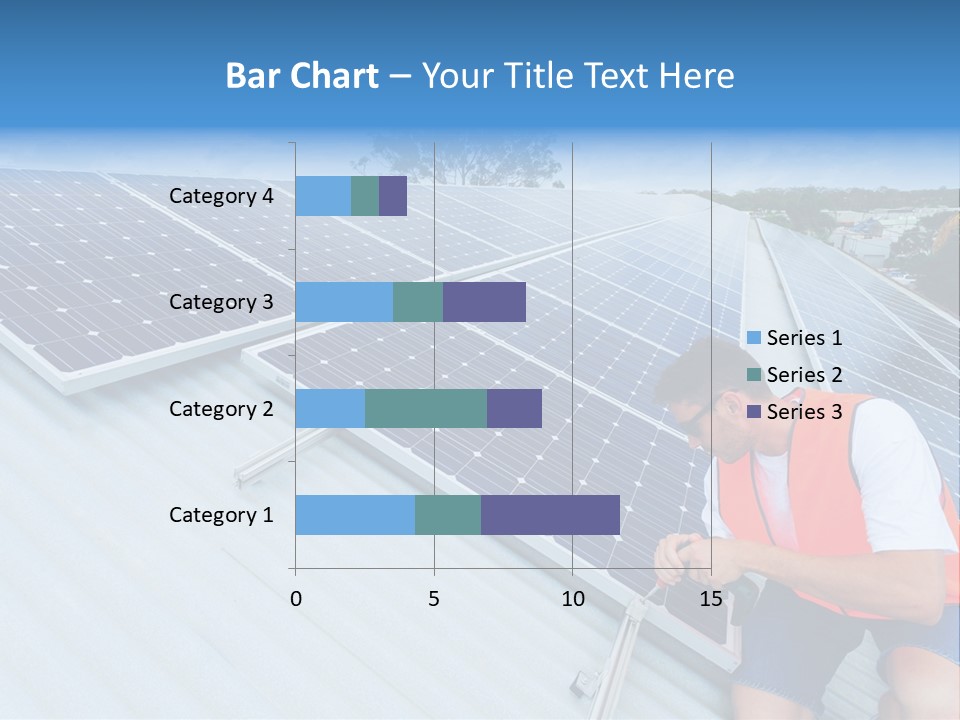 Bar Chart – Your Title Text Here

Category 4
Category 3
Category 2
Category 1

0
5
10
15

Series 1
Series 2
Series 3